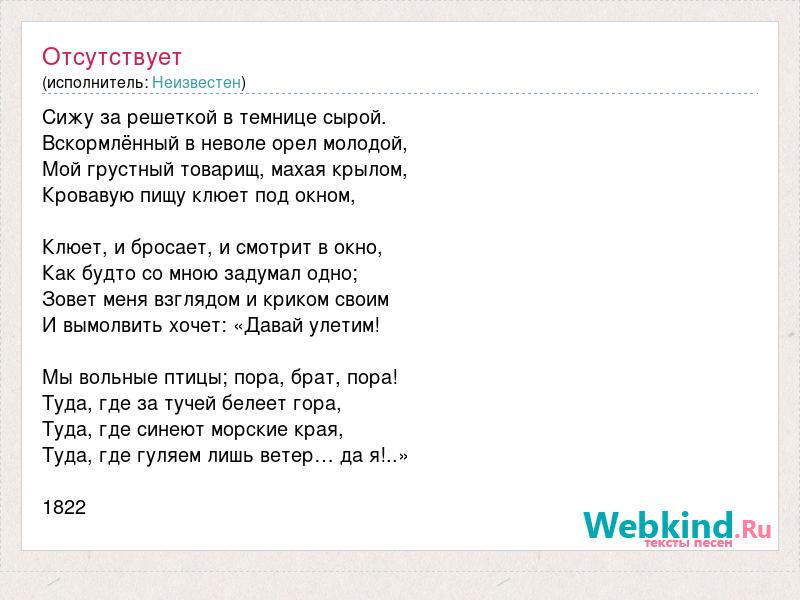 Отсутствует
(исполнитель: Неизвестен)

Сижу за решеткой в темнице сырой.
Вскормлённый в неволе орел молодой,
Мой грустный товарищ, махая крылом,
Кровавую пищу клюет под окном,

Клюет, и бросает, и смотрит в окно,
Как будто со мною задумал одно;
Зовет меня взглядом и криком своим
И вымолвить хочет: «Давай улетим!

Мы вольные птицы; пора, брат, пора!
Туда, где за тучей белеет гора,
Туда, где синеют морские края,
Туда, где гуляем лишь ветер… да я!..»

1822

Webkind.Ru
тексты песен